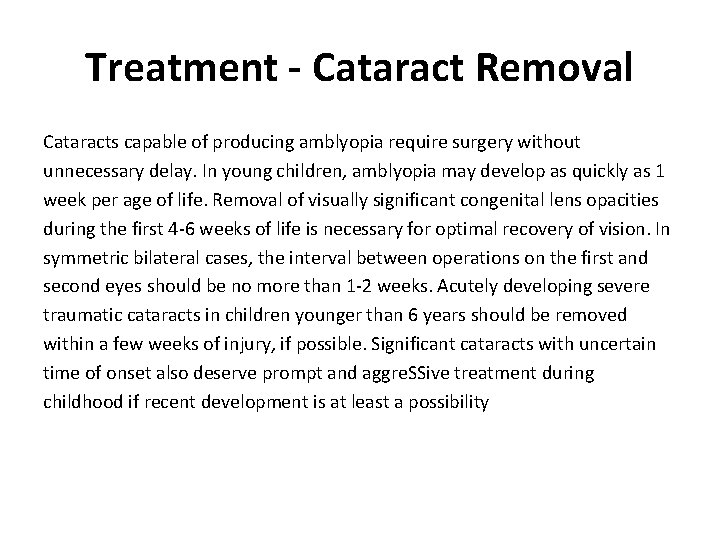 Treatment - Cataract Removal

Cataracts capable of producing amblyopia require surgery without unnecessary delay. In young children, amblyopia may develop as quickly as 1 week per age of life. Removal of visually significant congenital lens opacities during the first 4-6 weeks of life is necessary for optimal recovery of vision. In symmetric bilateral cases, the interval between operations on the first and second eyes should be no more than 1-2 weeks. Acutely developing severe traumatic cataracts in children younger than 6 years should be removed within a few weeks of injury, if possible. Significant cataracts with uncertain time of onset also deserve prompt and aggreSSive treatment during childhood if recent development is at least a possibility